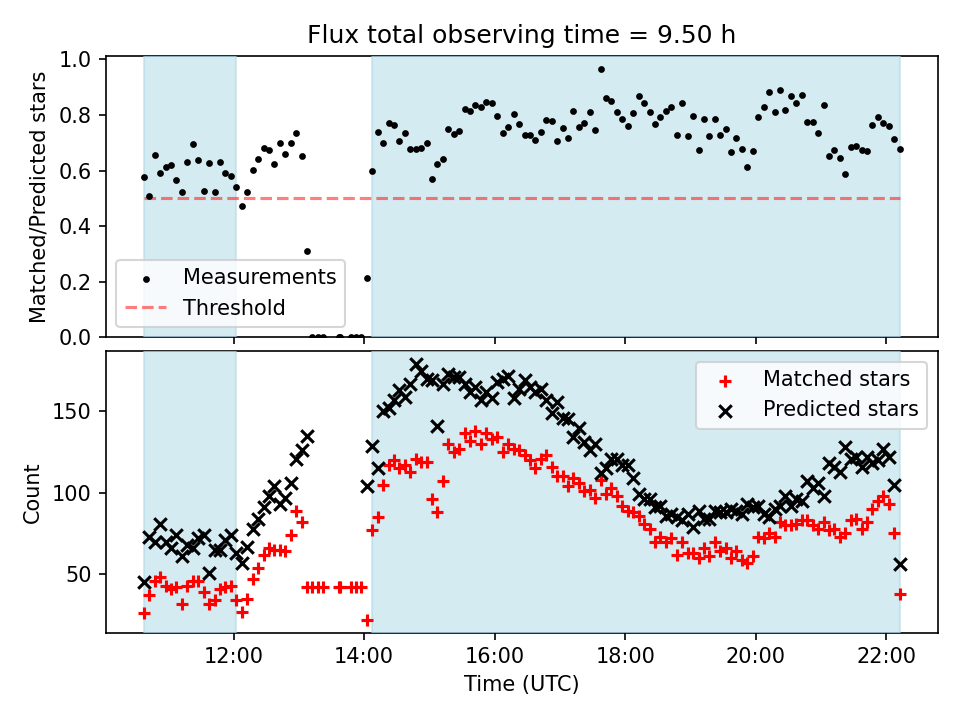 Flux total observing time = 9.50 h

Matched/Predicted stars

1.0
0.8
0.6
0.4
0.2
0.0

Measurements
Threshold

Count

150
100
50

Matched stars
Predicted stars

12:00
14:00
16:00
18:00
20:00
22:00

Time (UTC)